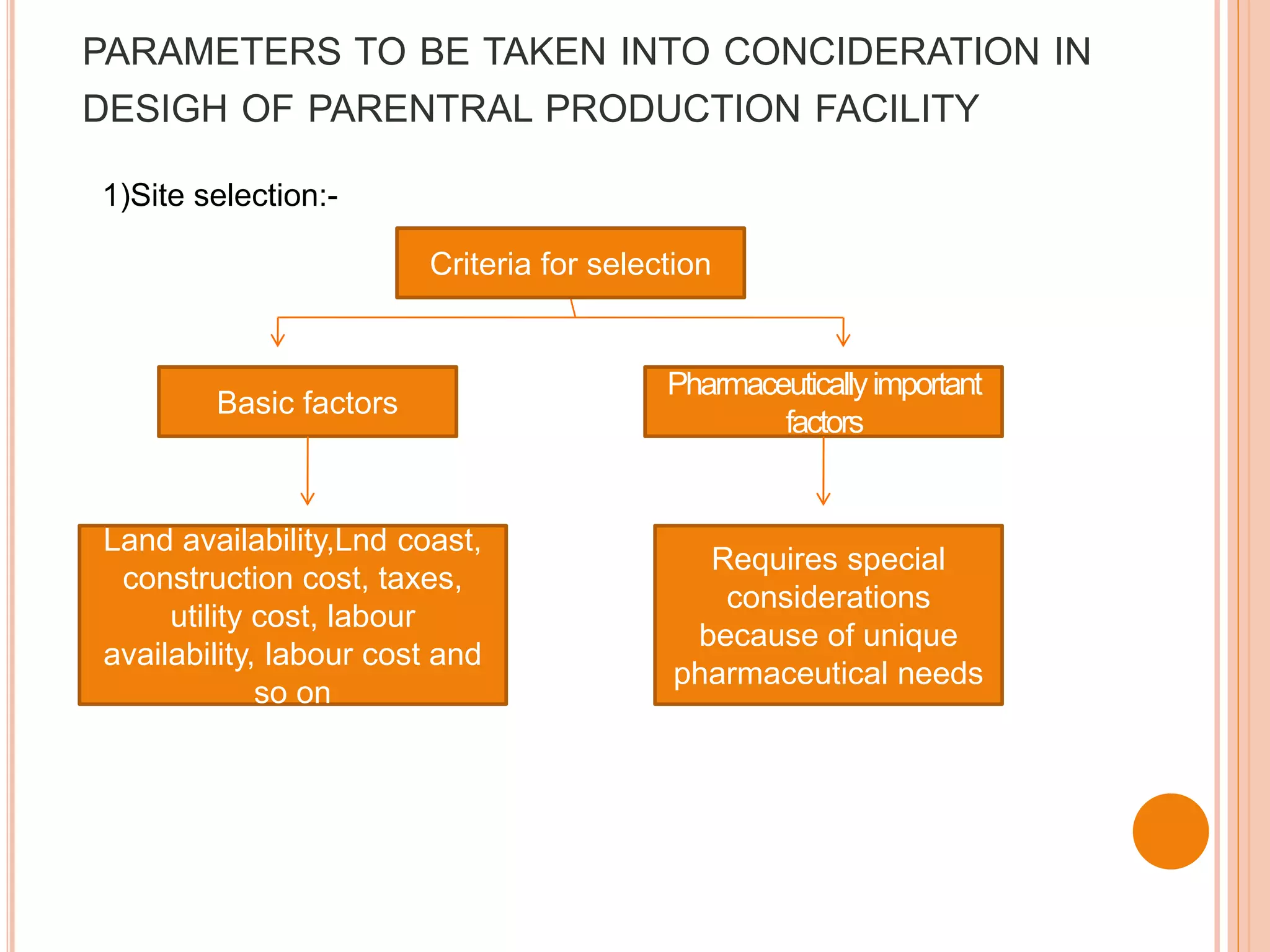 PARAMETERS TO BE TAKEN INTO CONCIDERATION IN DESIGH OF PARENTRAL PRODUCTION FACILITY

1)Site selection:-

Criteria for selection

Basic factors

Pharmaceutically important factors

Land availability,Lnd coast, construction cost, taxes, utility cost, labour availability, labour cost and so on

Requires special considerations because of unique pharmaceutical needs